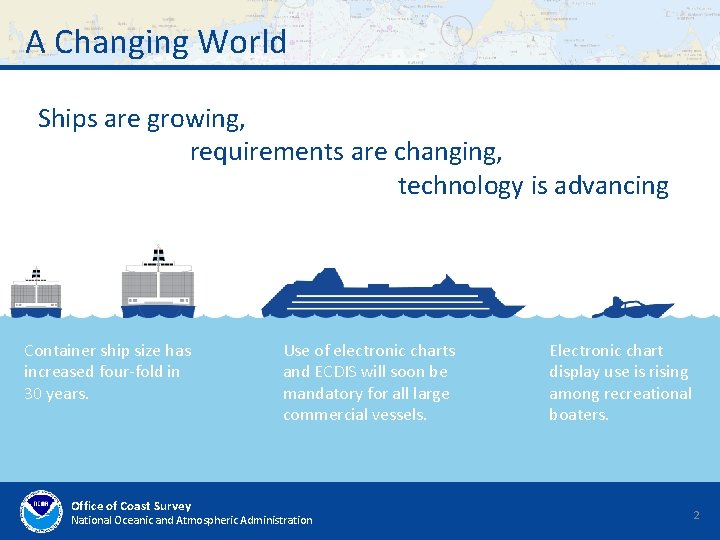 A Changing World

Ships are growing,
requirements are changing,
technology is advancing

Container ship size has increased four-fold in 30 years.

Use of electronic charts and ECDIS will soon be mandatory for all large commercial vessels.

Electronic chart display use is rising among recreational boaters.

NOAA

Office of Coast Survey
National Oceanic and Atmospheric Administration

2